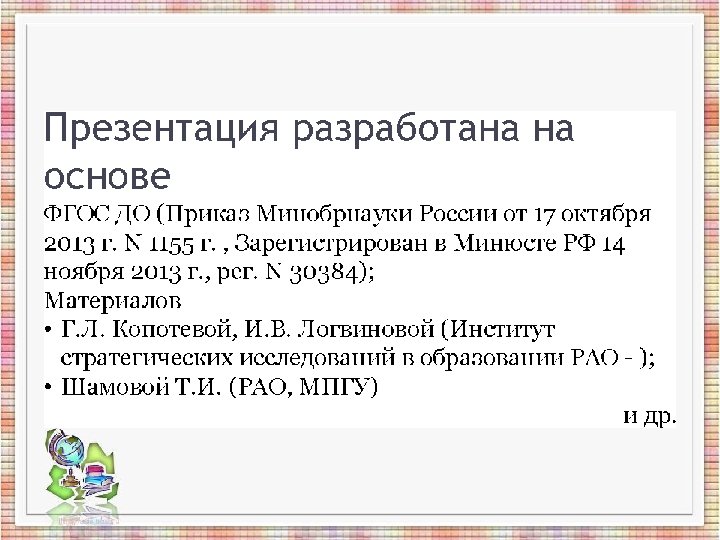 Презентация разработана на основе

ФГОС ДО (Приказ Минобрнауки России от 17 октября 2013 г. N 1155 г. , Зарегистрирован в Минюсте РФ 14 ноября 2013 г., рег. N 30384);

Материалов

• Г.Л. Копотевой, И.В. Логвиновой (Институт стратегических исследований в образовании РАО - );

• Шамовой Т.И. (РАО, МПГУ)

и др.